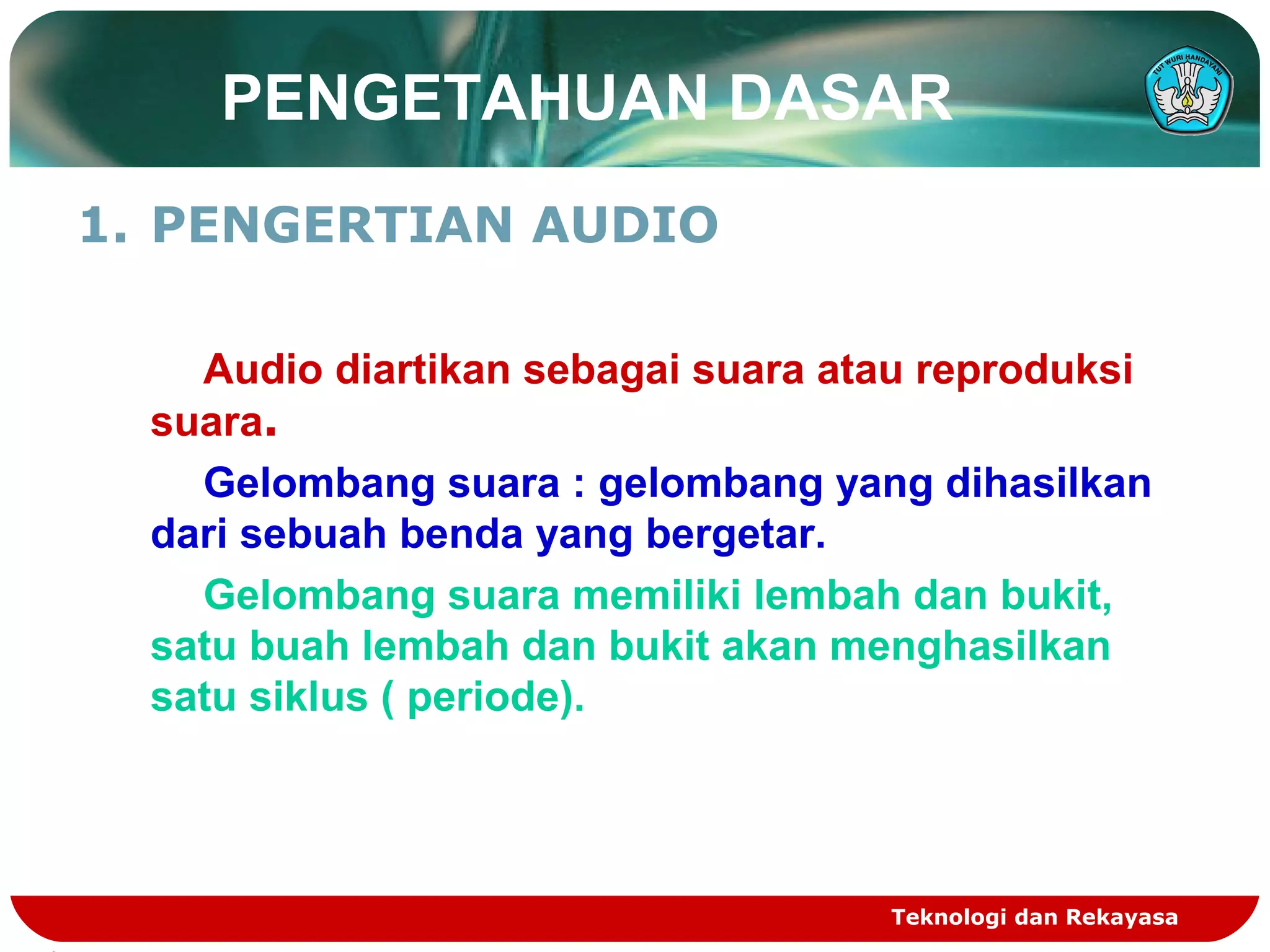 PENGETAHUAN DASAR

TUT WURI HANDAYANI

1. PENGERTIAN AUDIO

Audio diartikan sebagai suara atau reproduksi suara.

Gelombang suara : gelombang yang dihasilkan dari sebuah benda yang bergetar.

Gelombang suara memiliki lembah dan bukit, satu buah lembah dan bukit akan menghasilkan satu siklus ( periode).

Teknologi dan Rekayasa